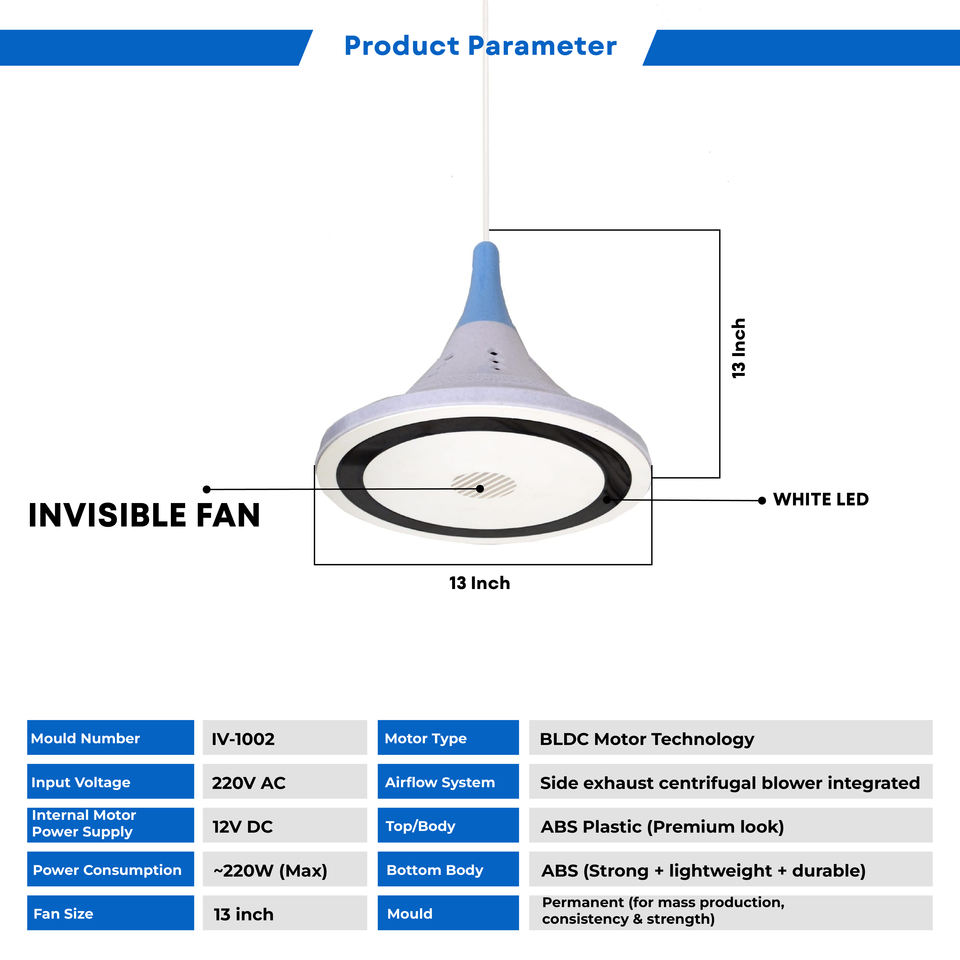 Product Parameter

13 Inch

INVISIBLE FAN

WHITE LED

13 Inch

| Mould Number | IV-1002 | Motor Type | BLDC Motor Technology |
|---|---|---|---|
| Input Voltage | 220V AC | Airflow System | Side exhaust centrifugal blower integrated |
| Internal Motor Power Supply | 12V DC | Top/Body | ABS Plastic (Premium look) |
| Power Consumption | ~220W (Max) | Bottom Body | ABS (Strong + lightweight + durable) |
| Fan Size | 13 inch | Mould | Permanent (for mass production, consistency & strength) |